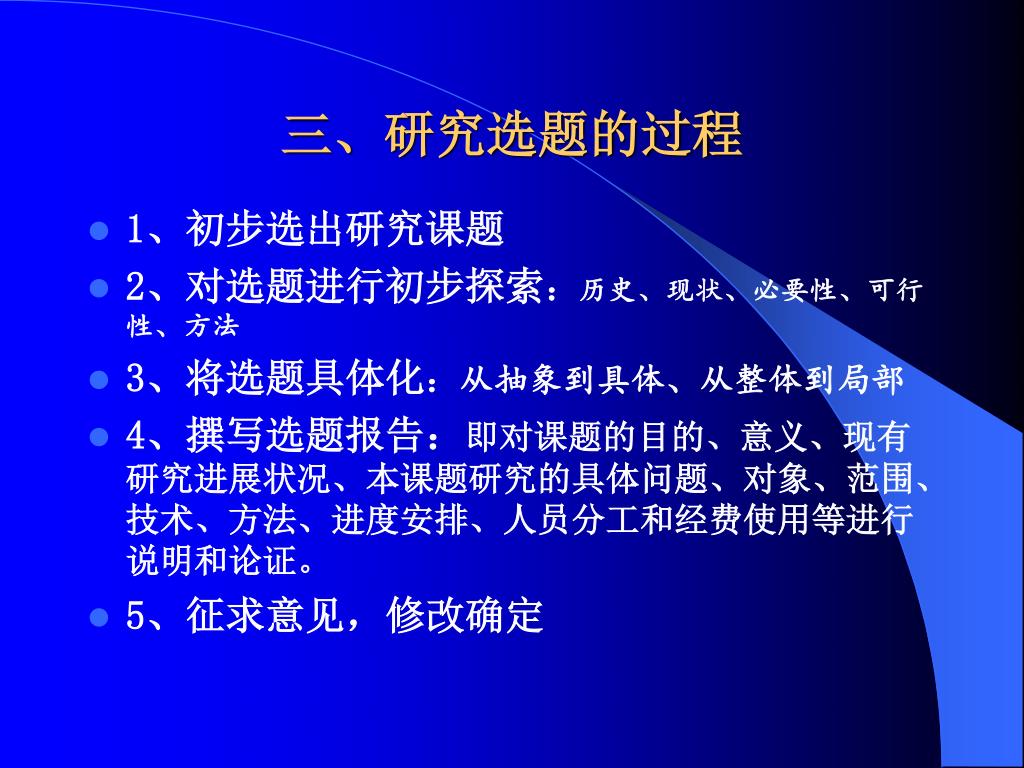 三、研究选题的过程

- 1、初步选出研究课题
- 2、对选题进行初步探索：历史、现状、必要性、可行性、方法
- 3、将选题具体化：从抽象到具体、从整体到局部
- 4、撰写选题报告：即对课题的目的、意义、现有研究进展状况、本课题研究的具体问题、对象、范围、技术、方法、进度安排、人员分工和经费使用等进行说明和论证。
- 5、征求意见，修改确定